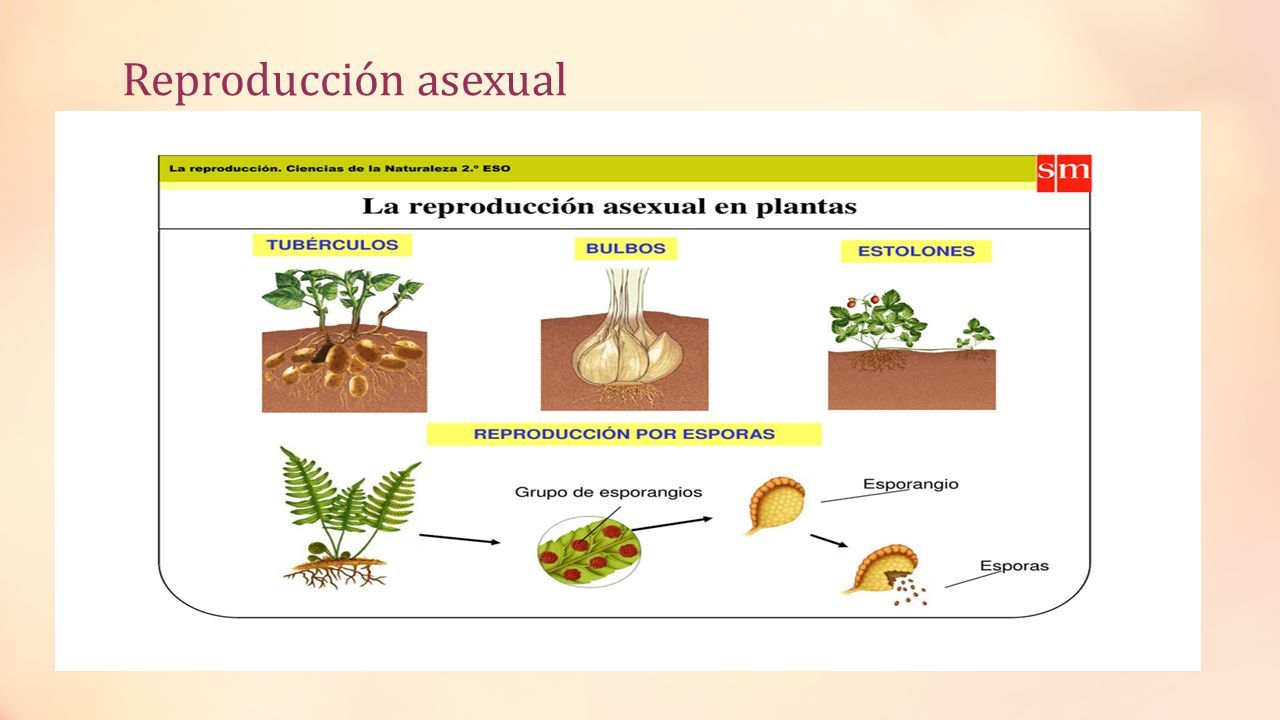 Reproducción asexual

La reproducción. Ciencias de la Naturaleza 2.º ESO

sm

La reproducción asexual en plantas

TUBÉRCULOS

BULBOS

ESTOLONES

REPRODUCCIÓN POR ESPORAS

Grupo de esporangios

Esporangio

Esporas